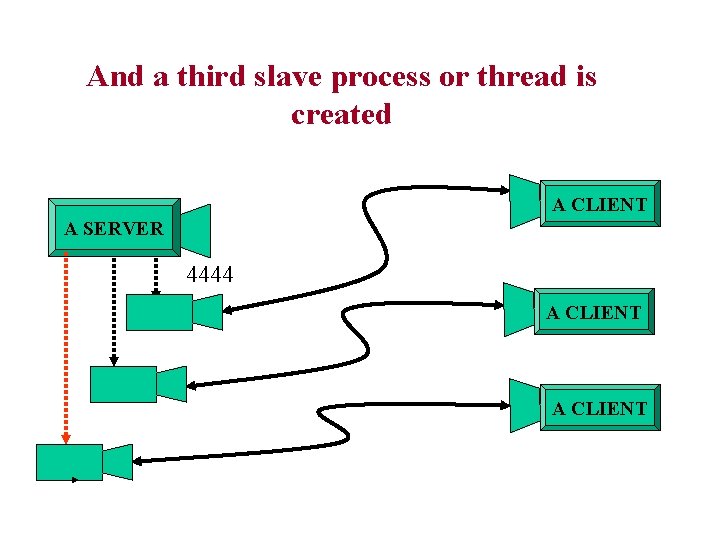 And a third slave process or thread is created

A SERVER

4444

A CLIENT

A CLIENT

A CLIENT